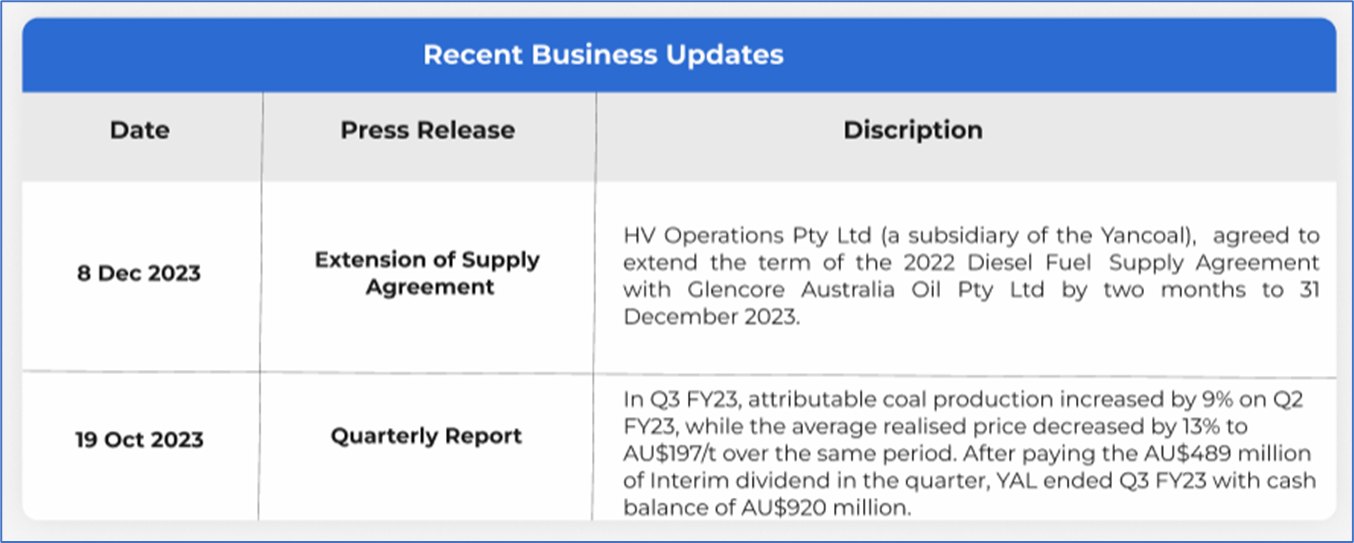 Recent Business Updates

| Date | Press Release | Discription |
|---|---|---|
| 8 Dec 2023 | Extension of Supply Agreement | HV Operations Pty Ltd (a subsidiary of the Yancoal), agreed to extend the term of the 2022 Diesel Fuel Supply Agreement with Glencore Australia Oil Pty Ltd by two months to 31 December 2023. |
| 19 Oct 2023 | Quarterly Report | In Q3 FY23, attributable coal production increased by 9% on Q2 FY23, while the average realised price decreased by 13% to AU$197/t over the same period. After paying the AU$489 million of Interim dividend in the quarter, YAL ended Q3 FY23 with cash balance of AU$920 million. |